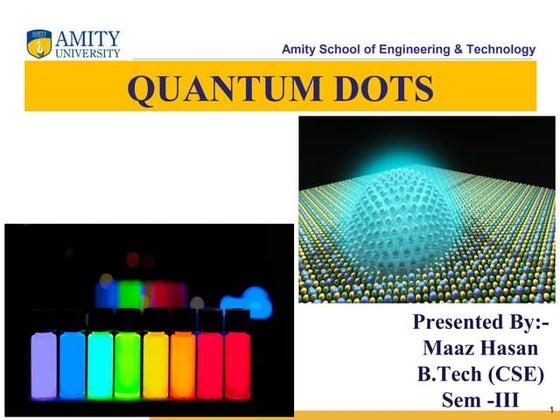 AMITY UNIVERSITY

Amity School of Engineering & Technology

QUANTUM DOTS

Presented By:-
Maaz Hasan
B.Tech (CSE)
Sem -III

1